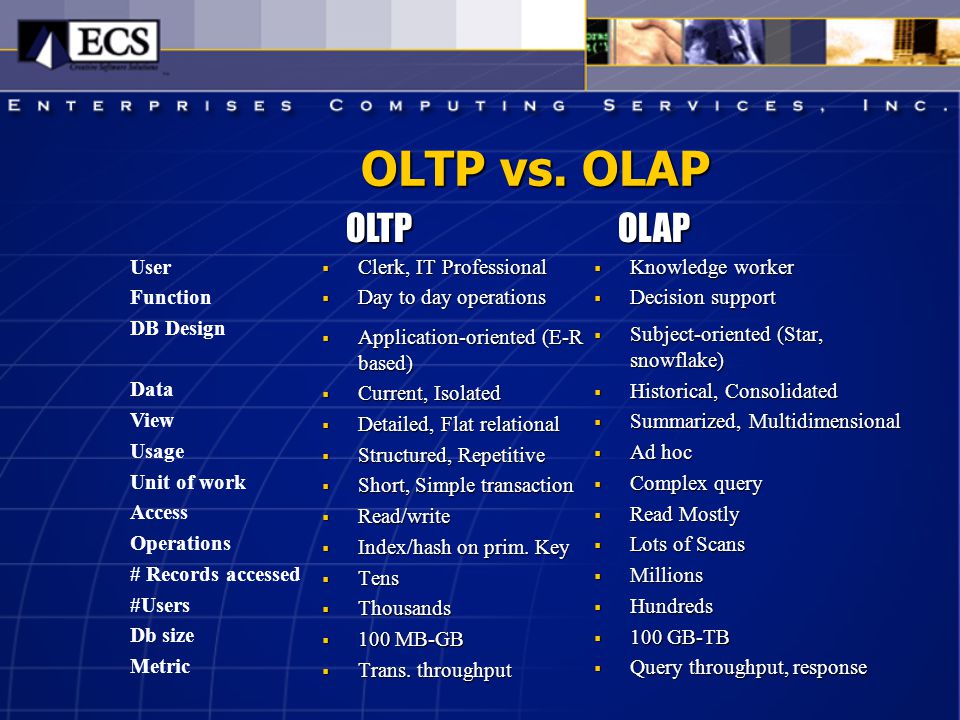 ECS
Creative Software Solutions

ENTERPRISES COMPUTING SERVICES, INC.

OLTP vs. OLAP

| | OLTP | OLAP |
|---|---|---|
| User | Clerk, IT Professional | Knowledge worker |
| Function | Day to day operations | Decision support |
| DB Design | Application-oriented (E-R based) | Subject-oriented (Star, snowflake) |
| Data | Current, Isolated | Historical, Consolidated |
| View | Detailed, Flat relational | Summarized, Multidimensional |
| Usage | Structured, Repetitive | Ad hoc |
| Unit of work | Short, Simple transaction | Complex query |
| Access | Read/write | Read Mostly |
| Operations | Index/hash on prim. Key | Lots of Scans |
| # Records accessed | Tens | Millions |
| #Users | Thousands | Hundreds |
| Db size | 100 MB-GB | 100 GB-TB |
| Metric | Trans. throughput | Query throughput, response |